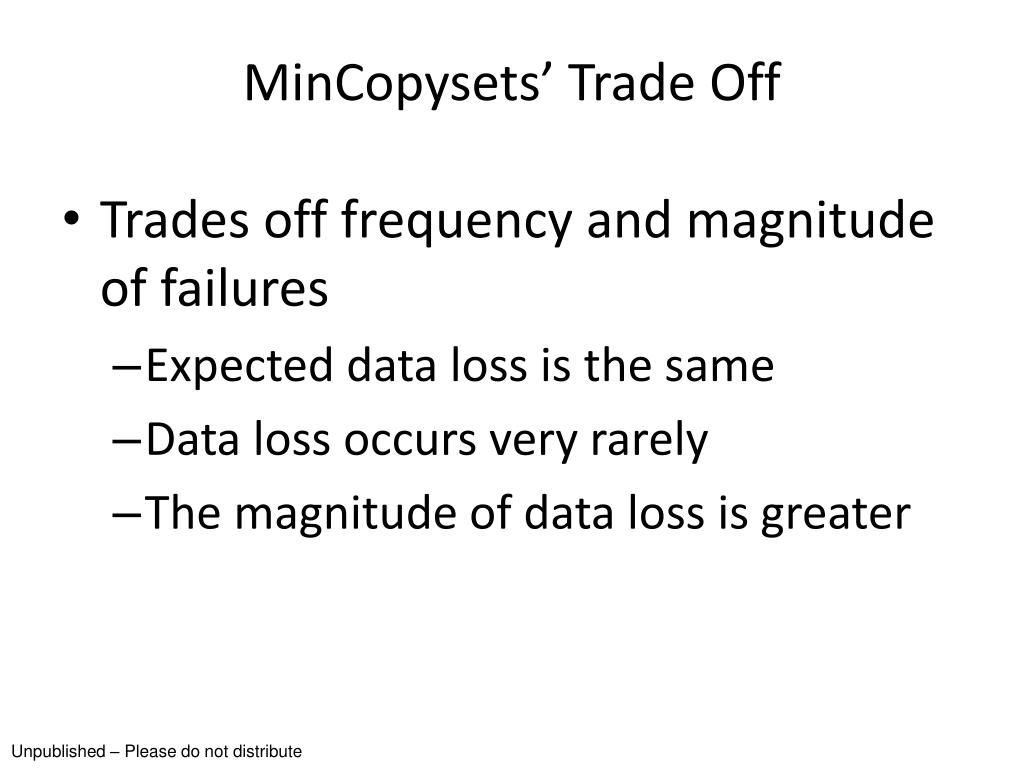 MinCopysets’ Trade Off

• Trades off frequency and magnitude of failures
  – Expected data loss is the same
  – Data loss occurs very rarely
  – The magnitude of data loss is greater

Unpublished – Please do not distribute